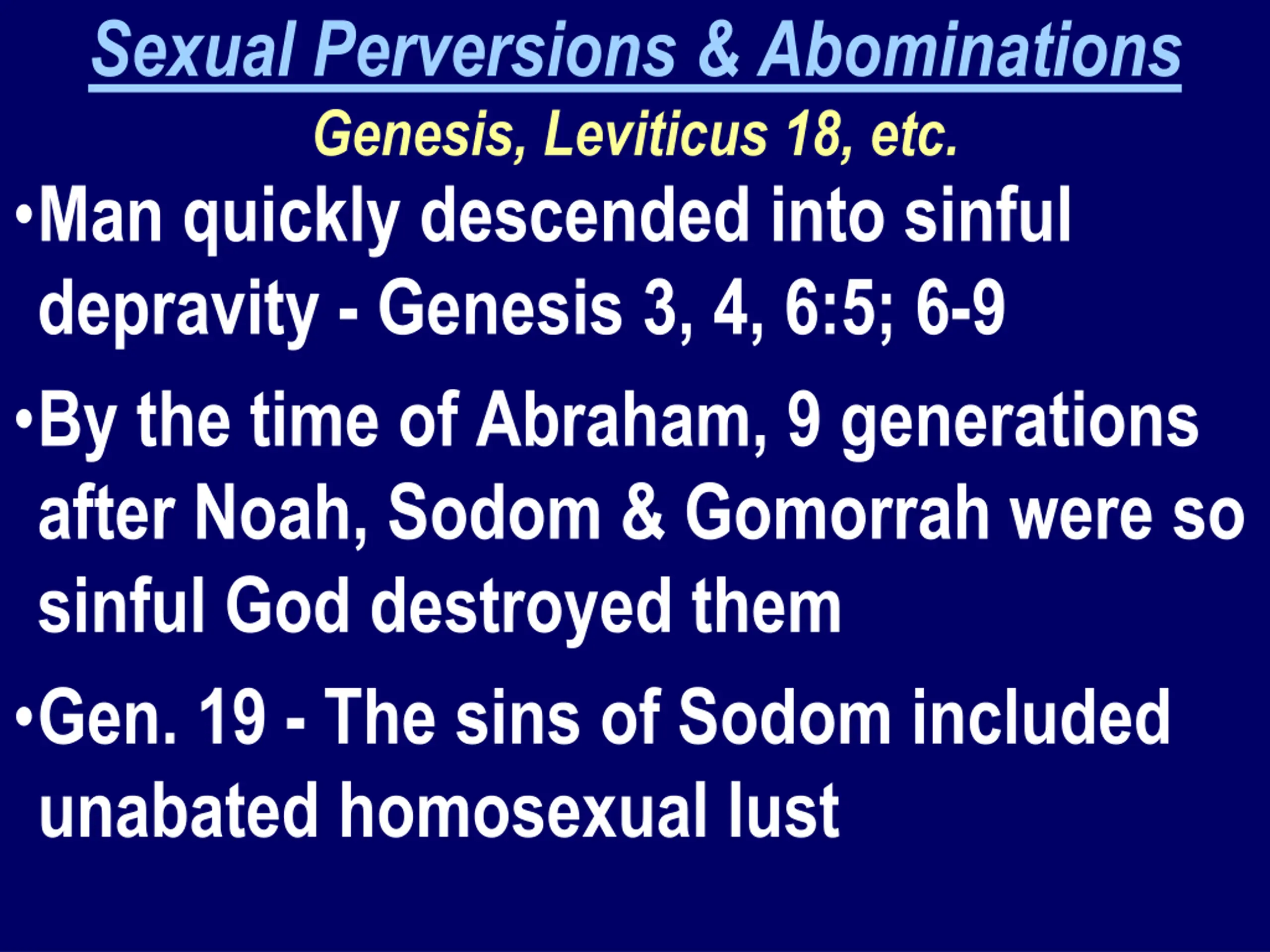 Sexual Perversions & Abominations

Genesis, Leviticus 18, etc.

•Man quickly descended into sinful depravity - Genesis 3, 4, 6:5; 6-9

•By the time of Abraham, 9 generations after Noah, Sodom & Gomorrah were so sinful God destroyed them

•Gen. 19 - The sins of Sodom included unabated homosexual lust